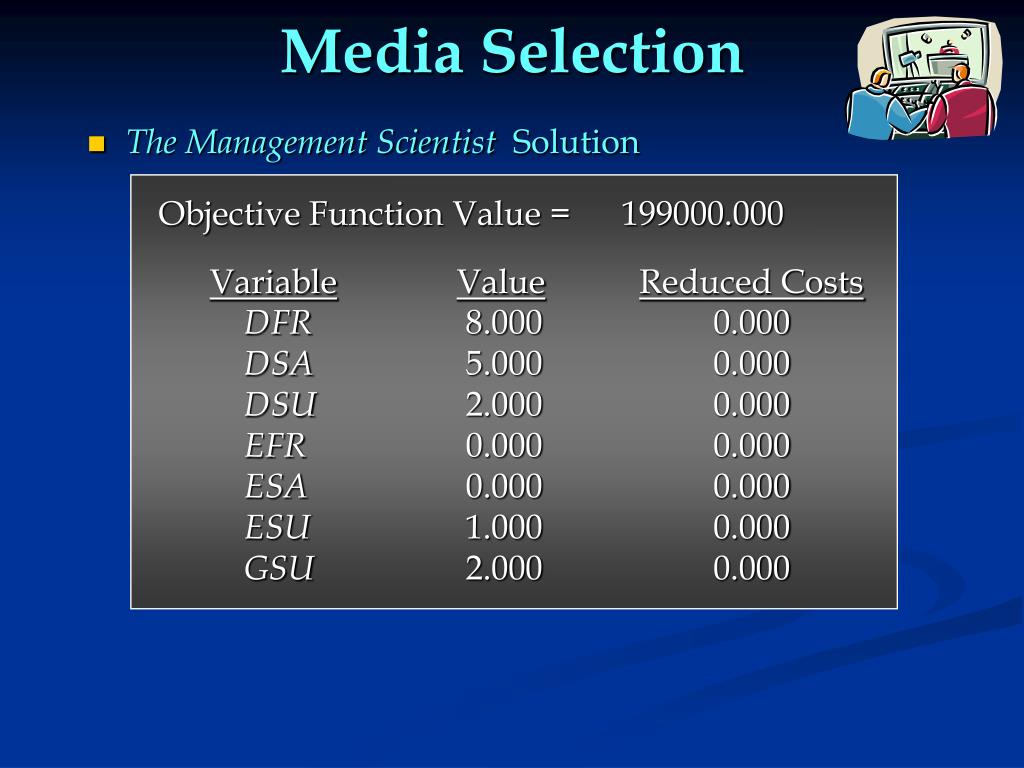 Media Selection

The Management Scientist Solution

Objective Function Value = 199000.000

| Variable | Value | Reduced Costs |
|---|---|---|
| DFR | 8.000 | 0.000 |
| DSA | 5.000 | 0.000 |
| DSU | 2.000 | 0.000 |
| EFR | 0.000 | 0.000 |
| ESA | 0.000 | 0.000 |
| ESU | 1.000 | 0.000 |
| GSU | 2.000 | 0.000 |